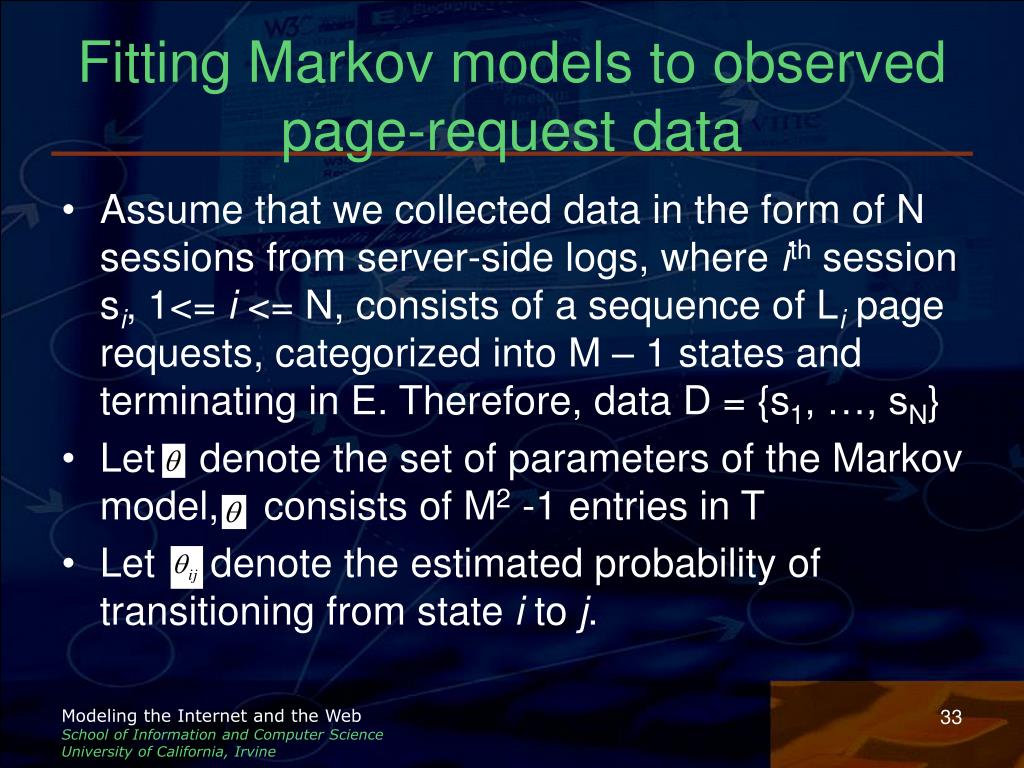 Fitting Markov models to observed page-request data

• Assume that we collected data in the form of N sessions from server-side logs, where $i^{th}$ session $s_i$, 1<= $i$ <= N, consists of a sequence of $L_i$ page requests, categorized into M – 1 states and terminating in E. Therefore, data D = {$s_1$, …, $s_N$}
• Let $\theta$ denote the set of parameters of the Markov model, $\theta$ consists of $M^2$ -1 entries in T
• Let $\theta_{ij}$ denote the estimated probability of transitioning from state $i$ to $j$.

Modeling the Internet and the Web
School of Information and Computer Science
University of California, Irvine

33